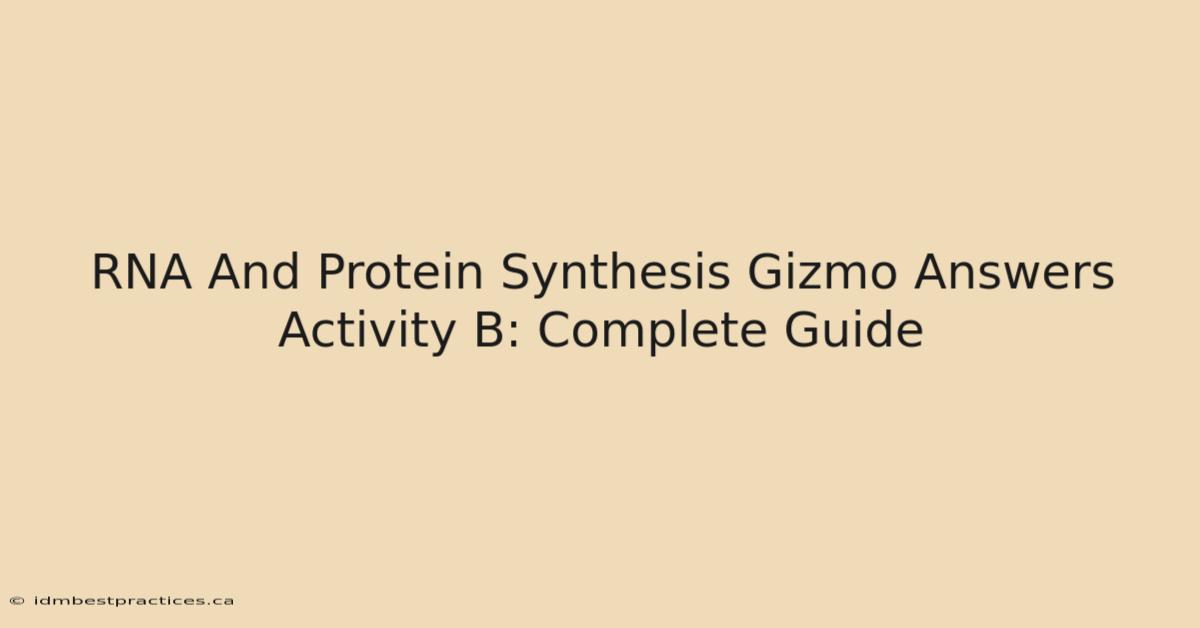 RNA And Protein Synthesis Gizmo Answers Activity B: Complete Guide

© idmbestpractices.ca